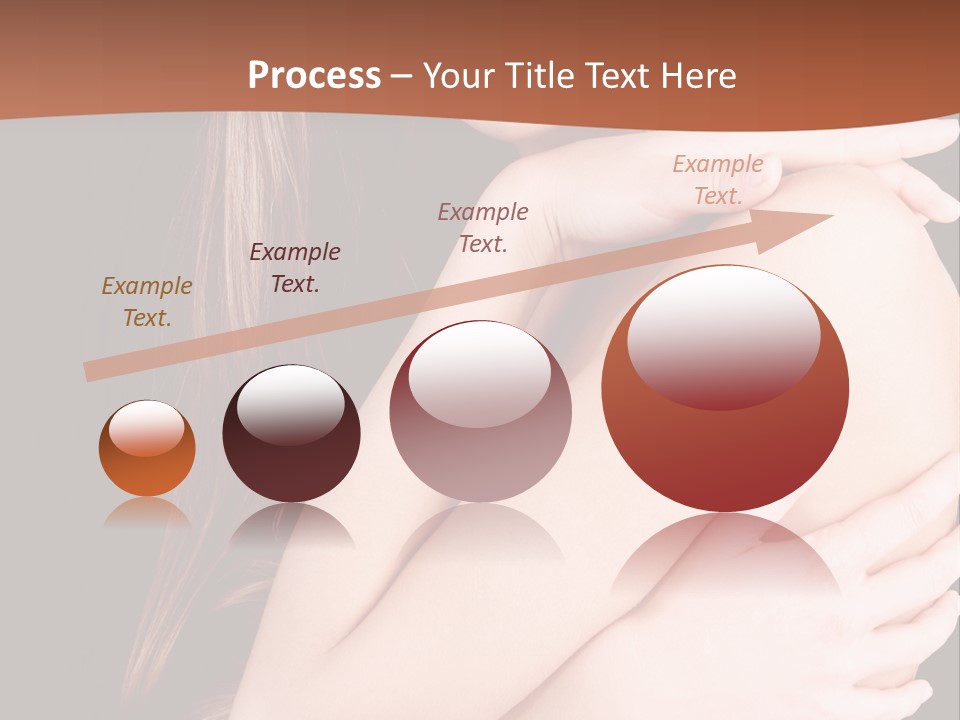 Process – Your Title Text Here

Example Text.

Example Text.

Example Text.

Example Text.